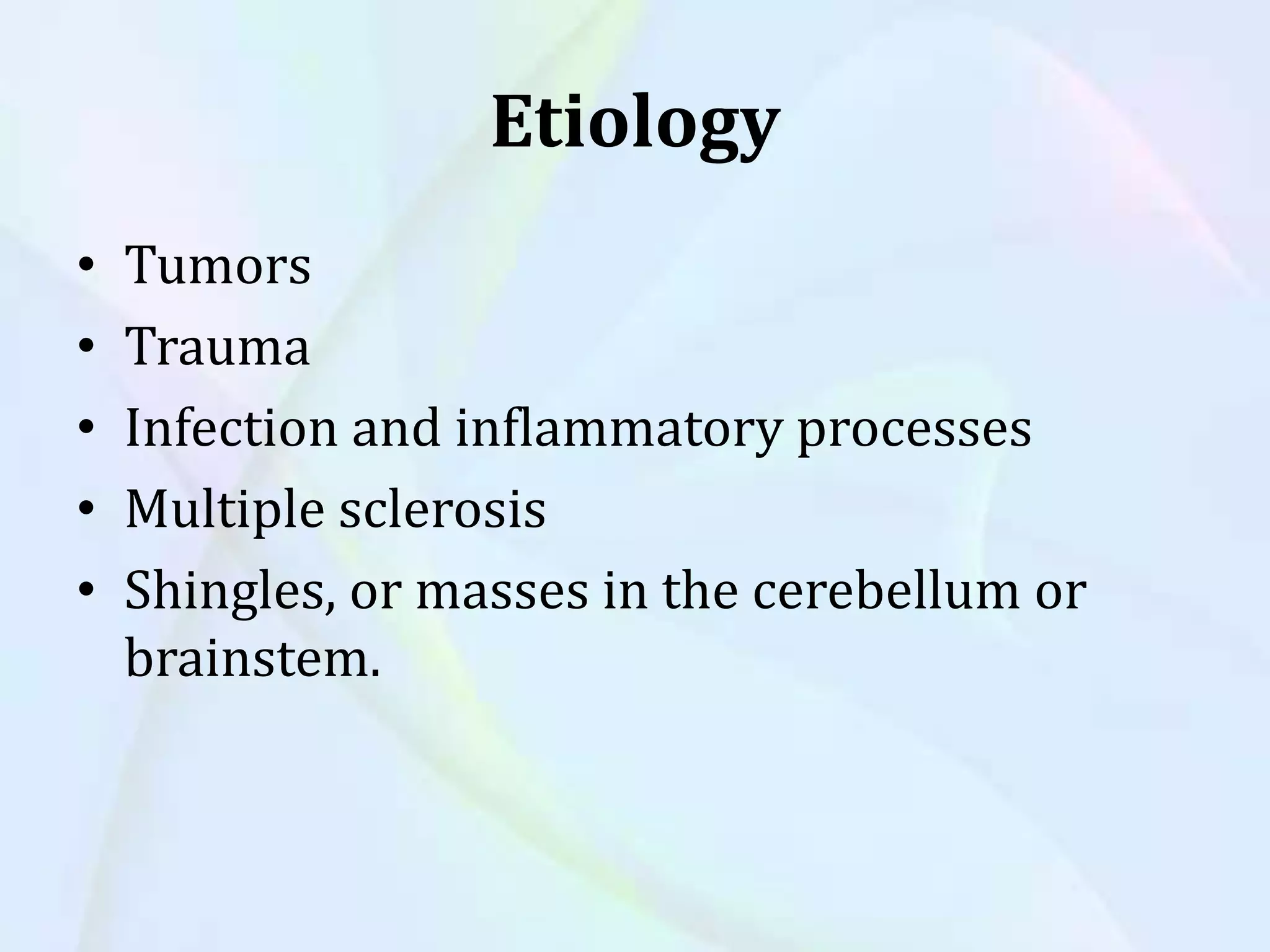 Etiology

• Tumors
• Trauma
• Infection and inflammatory processes
• Multiple sclerosis
• Shingles, or masses in the cerebellum or brainstem.